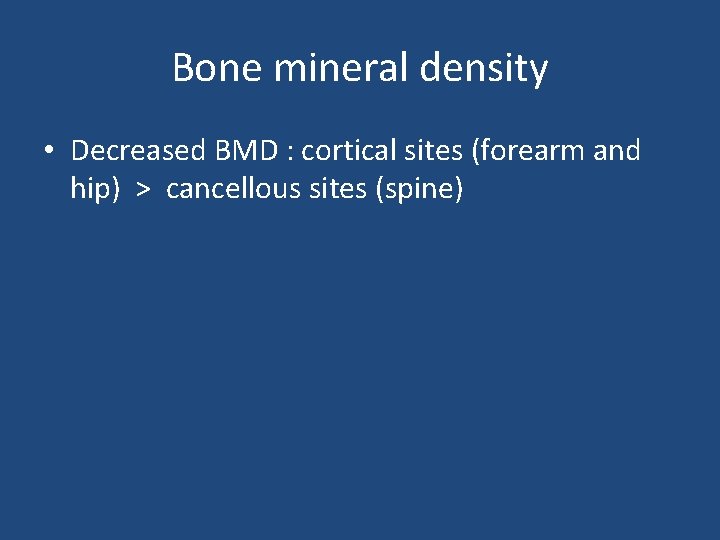 Bone mineral density

• Decreased BMD : cortical sites (forearm and hip) > cancellous sites (spine)